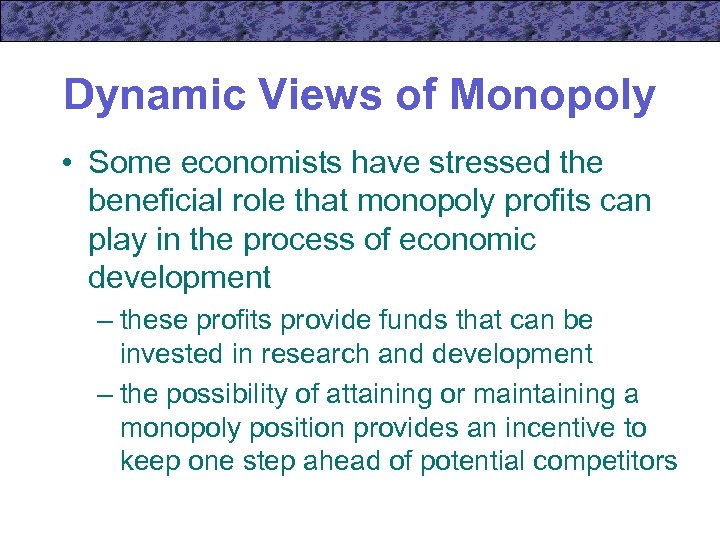 Dynamic Views of Monopoly

• Some economists have stressed the beneficial role that monopoly profits can play in the process of economic development

– these profits provide funds that can be invested in research and development

– the possibility of attaining or maintaining a monopoly position provides an incentive to keep one step ahead of potential competitors